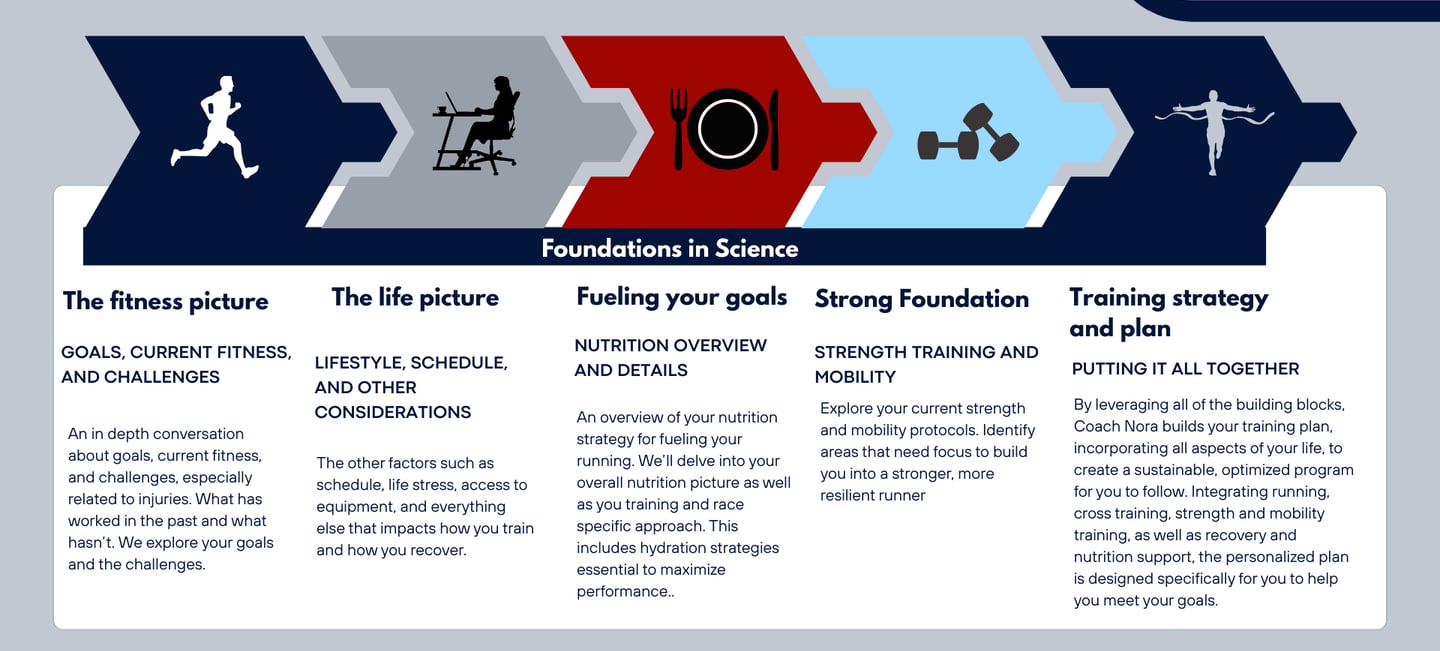 Foundations in Science

The fitness picture

GOALS, CURRENT FITNESS, AND CHALLENGES

An in depth conversation about goals, current fitness, and challenges, especially related to injuries. What has worked in the past and what hasn't. We explore your goals and the challenges.

The life picture

LIFESTYLE, SCHEDULE, AND OTHER CONSIDERATIONS

The other factors such as schedule, life stress, access to equipment, and everything else that impacts how you train and how you recover.

Fueling your goals

NUTRITION OVERVIEW AND DETAILS

An overview of your nutrition strategy for fueling your running. We'll delve into your overall nutrition picture as well as you training and race specific approach. This includes hydration strategies essential to maximize performance..

Strong Foundation

STRENGTH TRAINING AND MOBILITY

Explore your current strength and mobility protocols. Identify areas that need focus to build you into a stronger, more resilient runner

Training strategy and plan

PUTTING IT ALL TOGETHER

By leveraging all of the building blocks, Coach Nora builds your training plan, incorporating all aspects of your life, to create a sustainable, optimized program for you to follow. Integrating running, cross training, strength and mobility training, as well as recovery and nutrition support, the personalized plan is designed specifically for you to help you meet your goals.